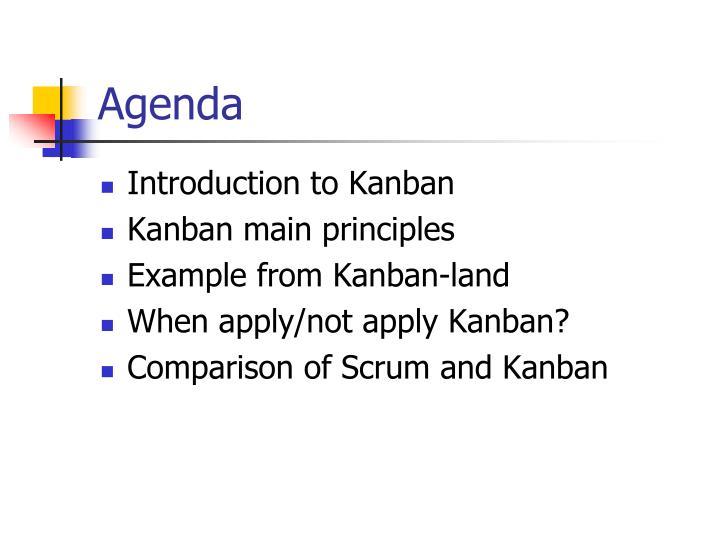 Agenda

- Introduction to Kanban
- Kanban main principles
- Example from Kanban-land
- When apply/not apply Kanban?
- Comparison of Scrum and Kanban